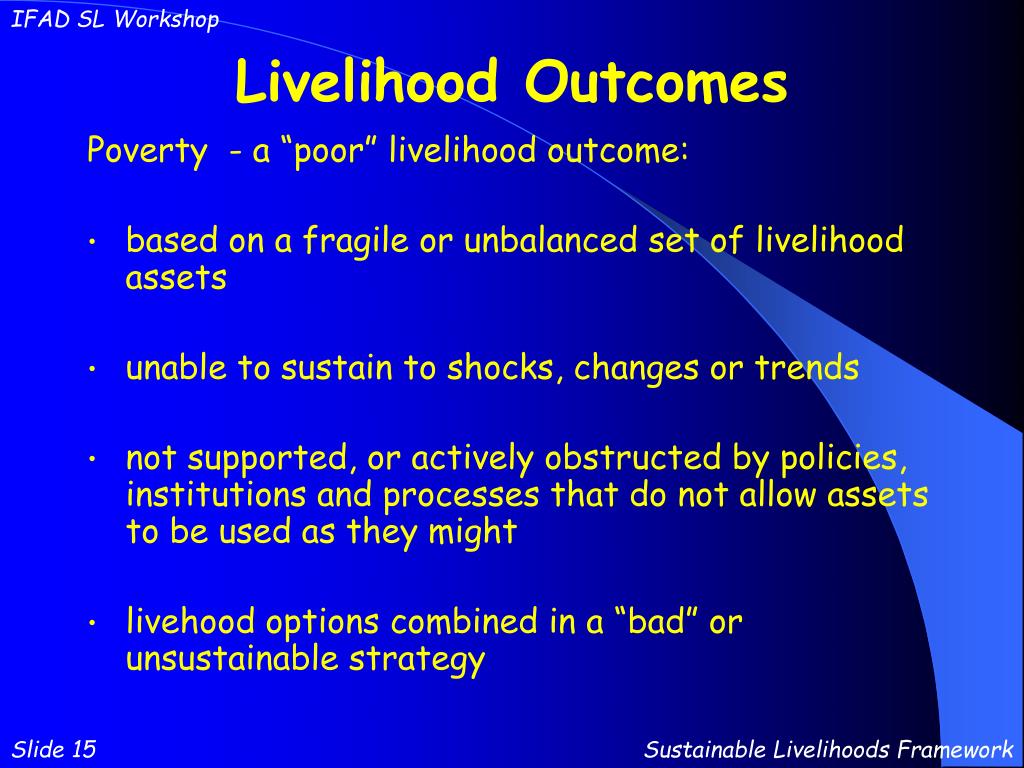 IFAD SL Workshop

Livelihood Outcomes

Poverty - a “poor” livelihood outcome:

• based on a fragile or unbalanced set of livelihood assets

• unable to sustain to shocks, changes or trends

• not supported, or actively obstructed by policies, institutions and processes that do not allow assets to be used as they might

• livehood options combined in a “bad” or unsustainable strategy

Slide 15

Sustainable Livelihoods Framework